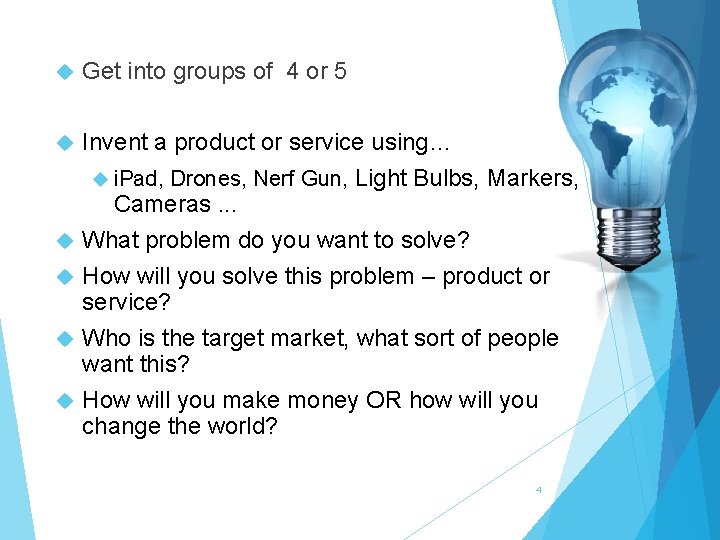 Get into groups of 4 or 5

Invent a product or service using…

iPad, Drones, Nerf Gun, Light Bulbs, Markers, Cameras ...

What problem do you want to solve?

How will you solve this problem – product or service?

Who is the target market, what sort of people want this?

How will you make money OR how will you change the world?

4